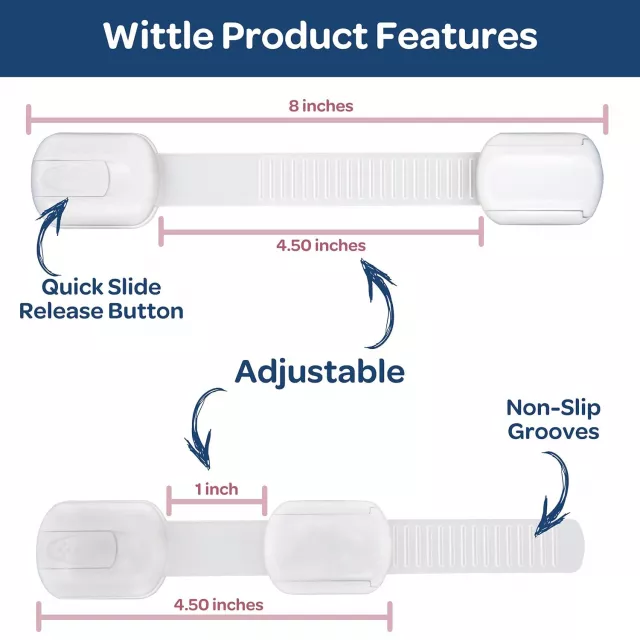 Wittle Product Features

8 inches

4.50 inches

Quick Slide Release Button

Adjustable

Non-Slip Grooves

1 inch

4.50 inches